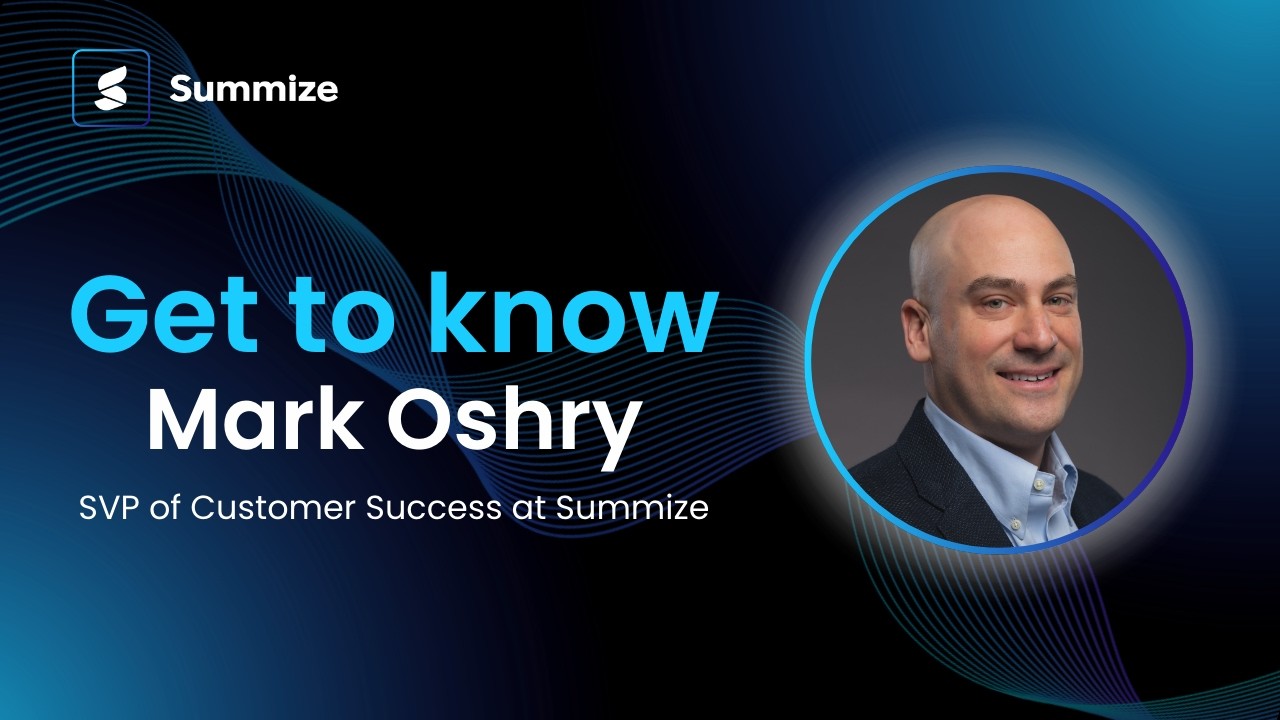 Summize

Get to know
Mark Oshry

SVP of Customer Success at Summize